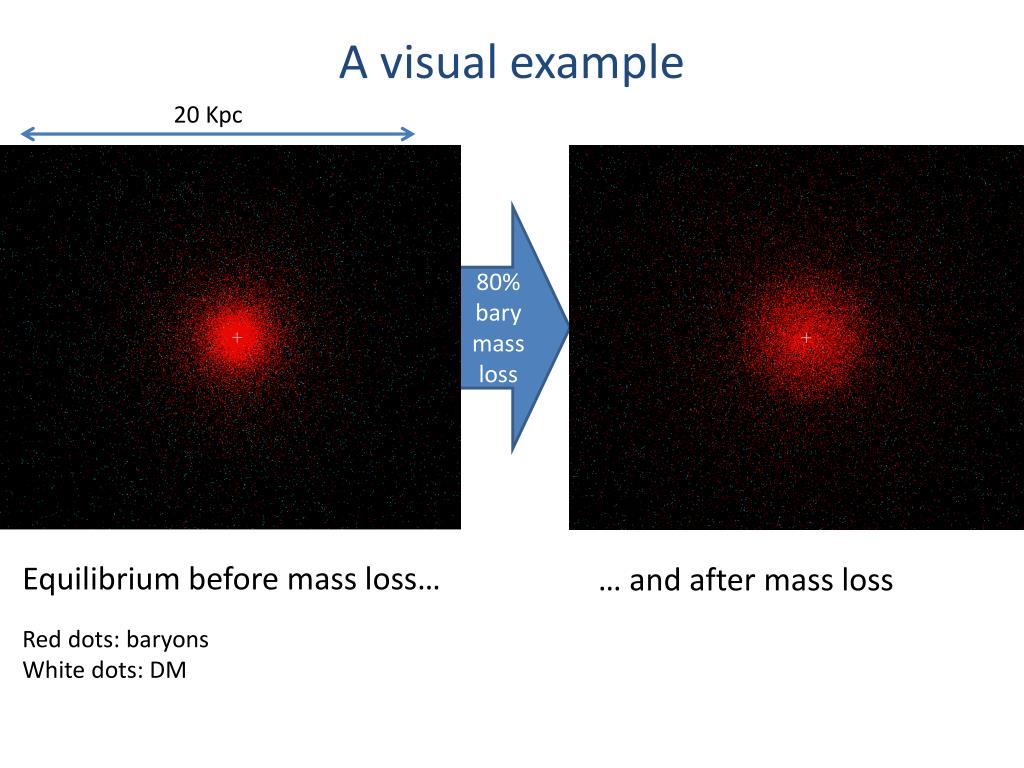 A visual example

20 Kpc

80% bary mass loss

Equilibrium before mass loss…

… and after mass loss

Red dots: baryons
White dots: DM